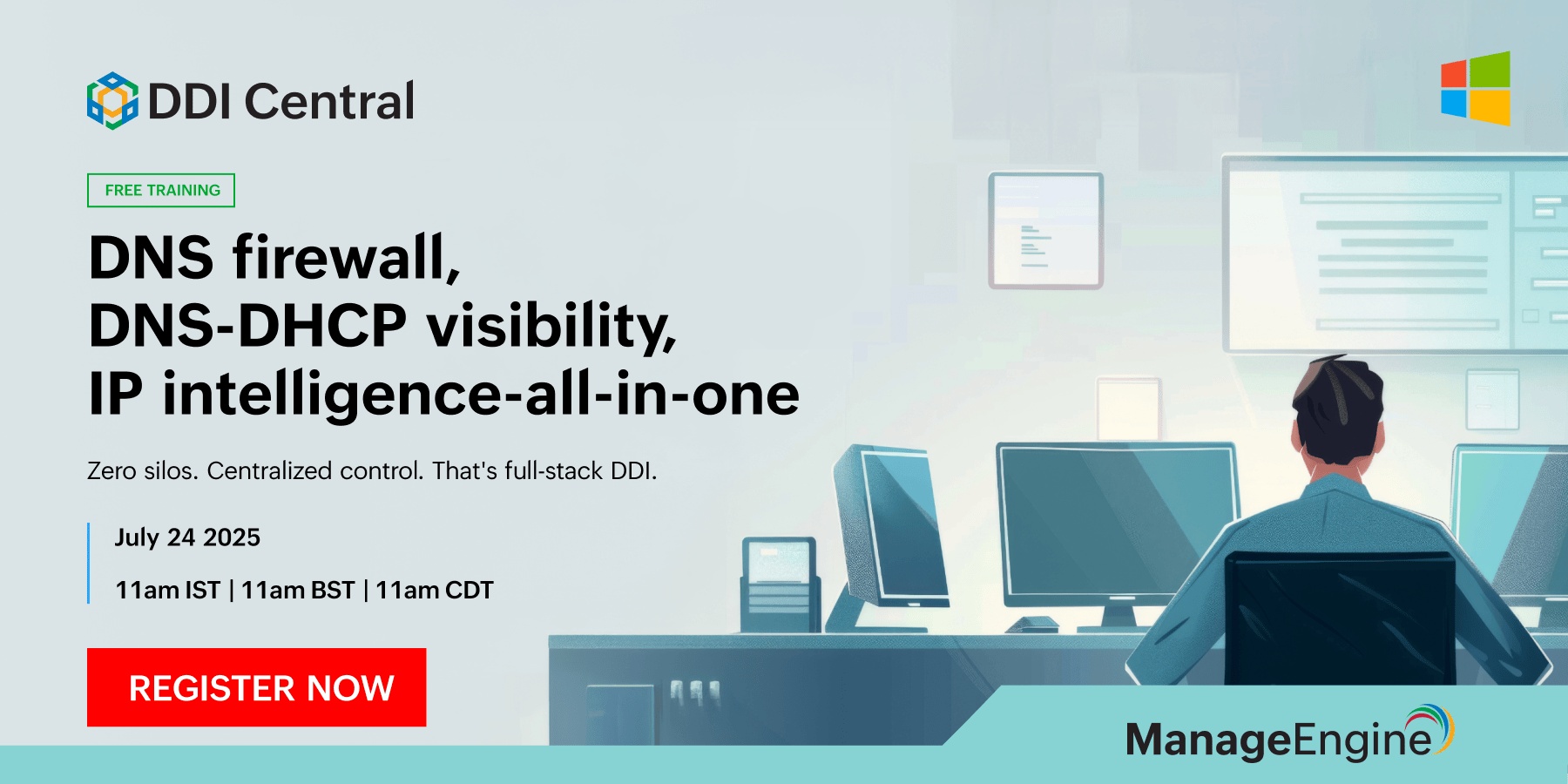 DDI Central

FREE TRAINING

DNS firewall, DNS-DHCP visibility, IP intelligence-all-in-one

Zero silos. Centralized control. That's full-stack DDI.

July 24 2025

11am IST | 11am BST | 11am CDT

REGISTER NOW

ManageEngine